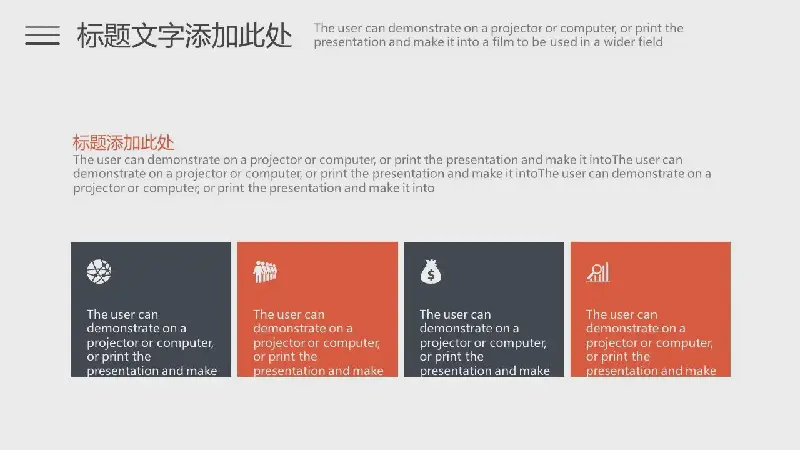 标题文字添加此处

The user can demonstrate on a projector or computer, or print the presentation and make it into a film to be used in a wider field

标题添加此处

The user can demonstrate on a projector or computer, or print the presentation and make it intoThe user can demonstrate on a projector or computer, or print the presentation and make it intoThe user can demonstrate on a projector or computer, or print the presentation and make it into

The user can demonstrate on a projector or computer, or print the presentation and make

The user can demonstrate on a projector or computer, or print the presentation and make

The user can demonstrate on a projector or computer, or print the presentation and make

The user can demonstrate on a projector or computer, or print the presentation and make